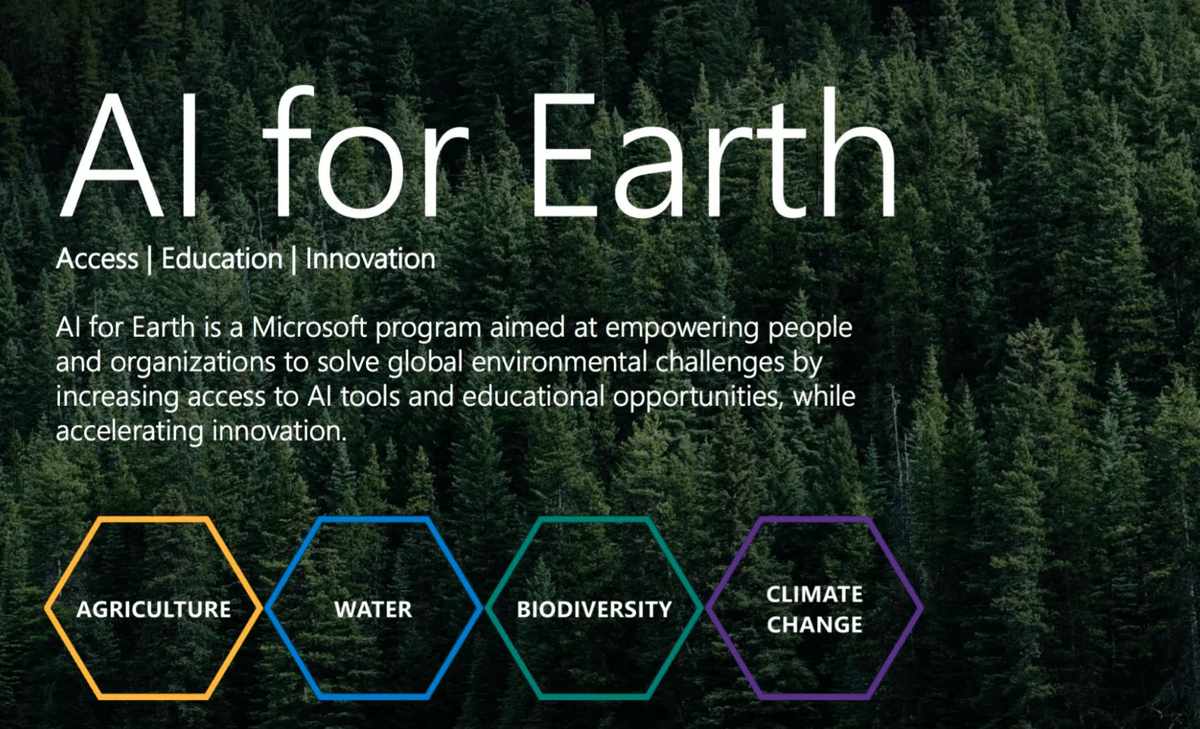 AI for Earth

Access | Education | Innovation

AI for Earth is a Microsoft program aimed at empowering people and organizations to solve global environmental challenges by increasing access to AI tools and educational opportunities, while accelerating innovation.

AGRICULTURE

WATER

BIODIVERSITY

CLIMATE CHANGE